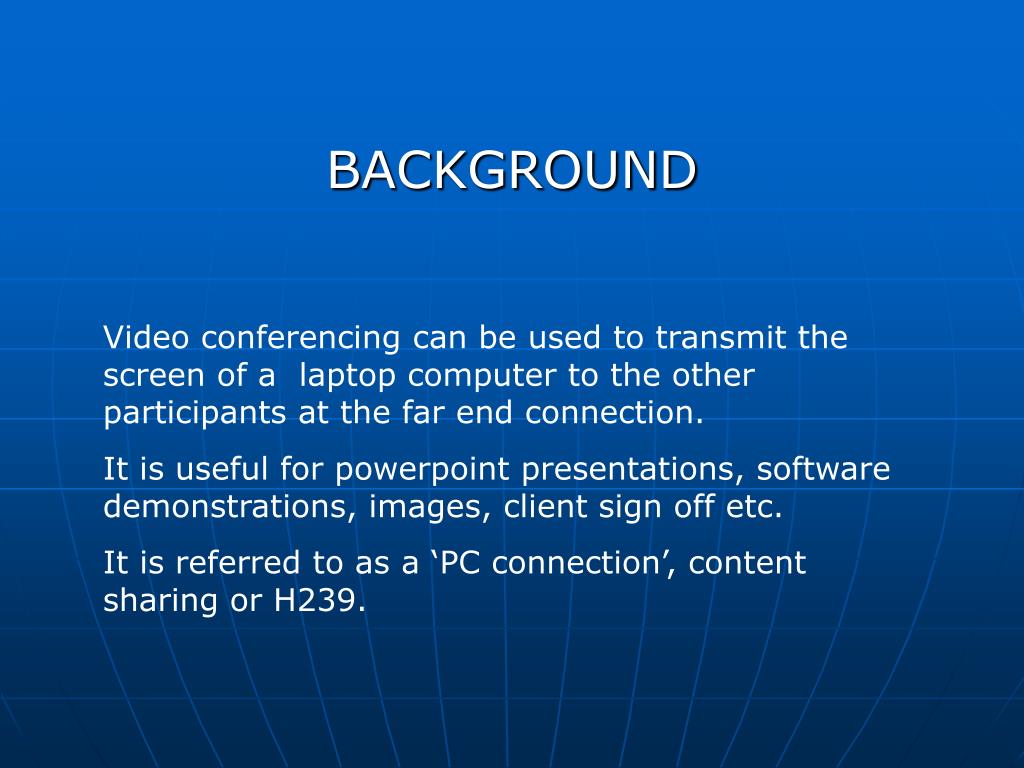 BACKGROUND

Video conferencing can be used to transmit the screen of a  laptop computer to the other participants at the far end connection.

It is useful for powerpoint presentations, software demonstrations, images, client sign off etc.

It is referred to as a ‘PC connection’, content sharing or H239.